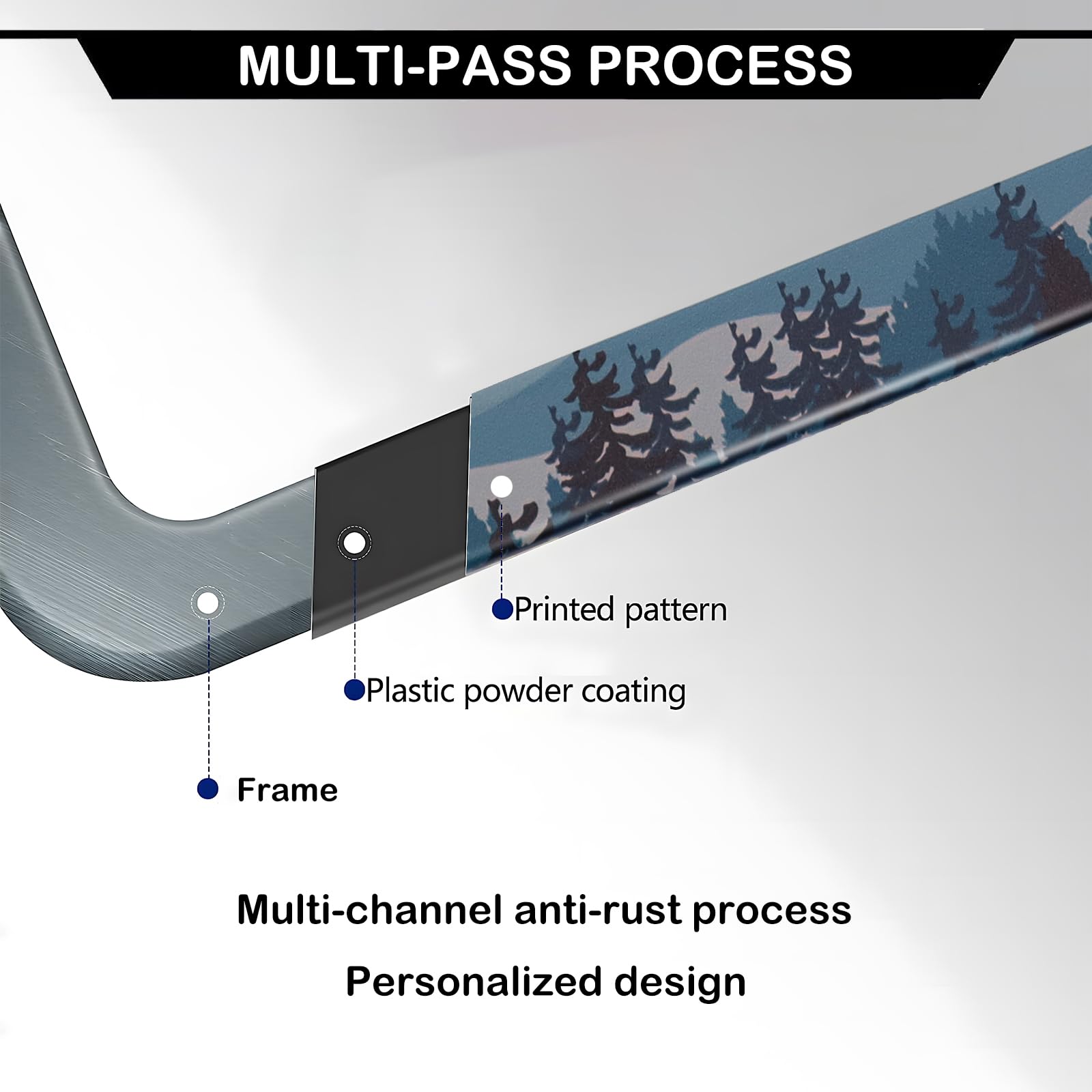 MULTI-PASS PROCESS

Printed pattern

Plastic powder coating

Frame

Multi-channel anti-rust process

Personalized design